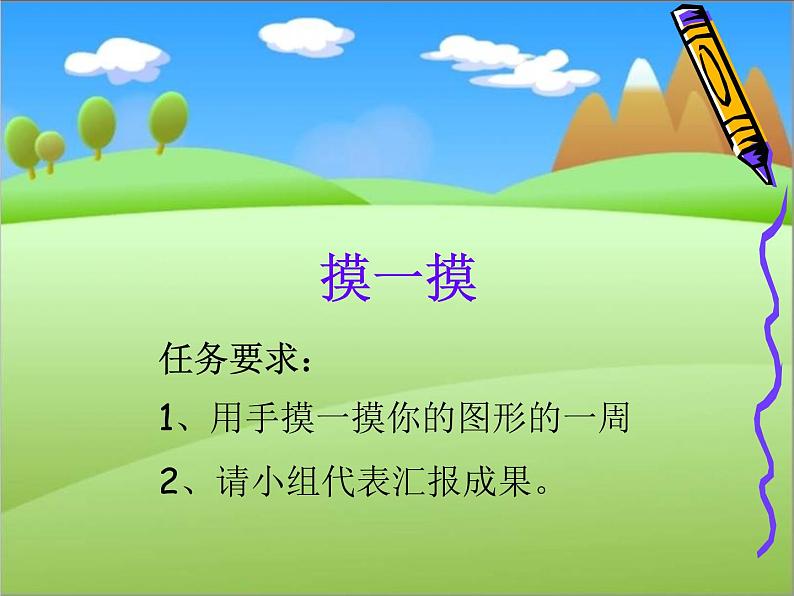 摸一摸

任务要求：

1、用手摸一摸你的图形的一周

2、请小组代表汇报成果。